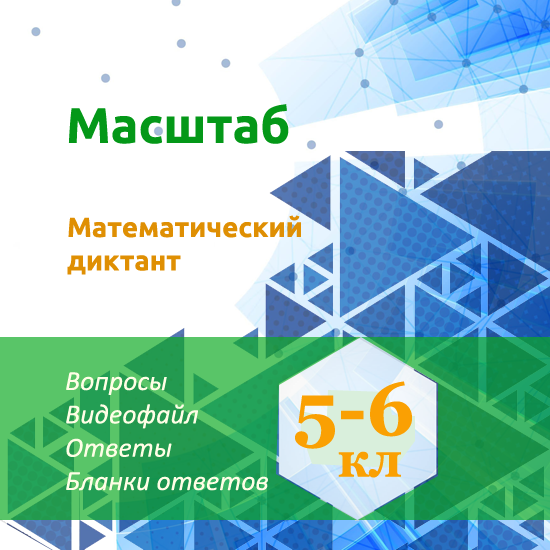 Масштаб

Математический диктант

Вопросы
Видеофайл
Ответы
Бланки ответов

5-6
кл